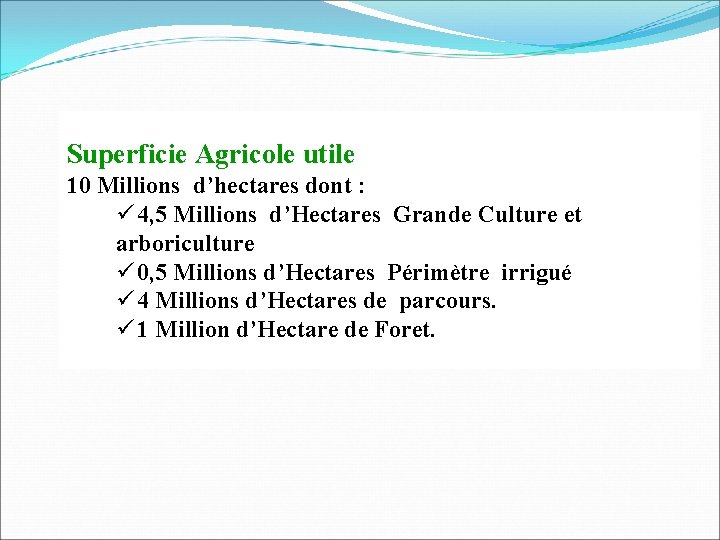 Superficie Agricole utile
10 Millions d’hectares dont :
✓4,5 Millions d’Hectares Grande Culture et arboriculture
✓0,5 Millions d’Hectares Périmètre irrigué
✓4 Millions d’Hectares de parcours.
✓1 Million d’Hectare de Foret.